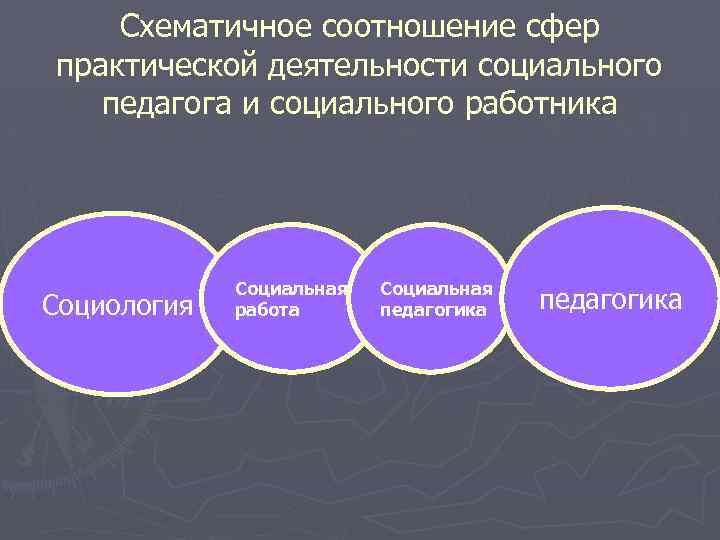 Схематичное соотношение сфер практической деятельности социального педагога и социального работника

Социология

Социальная работа

Социальная педагогика

педагогика